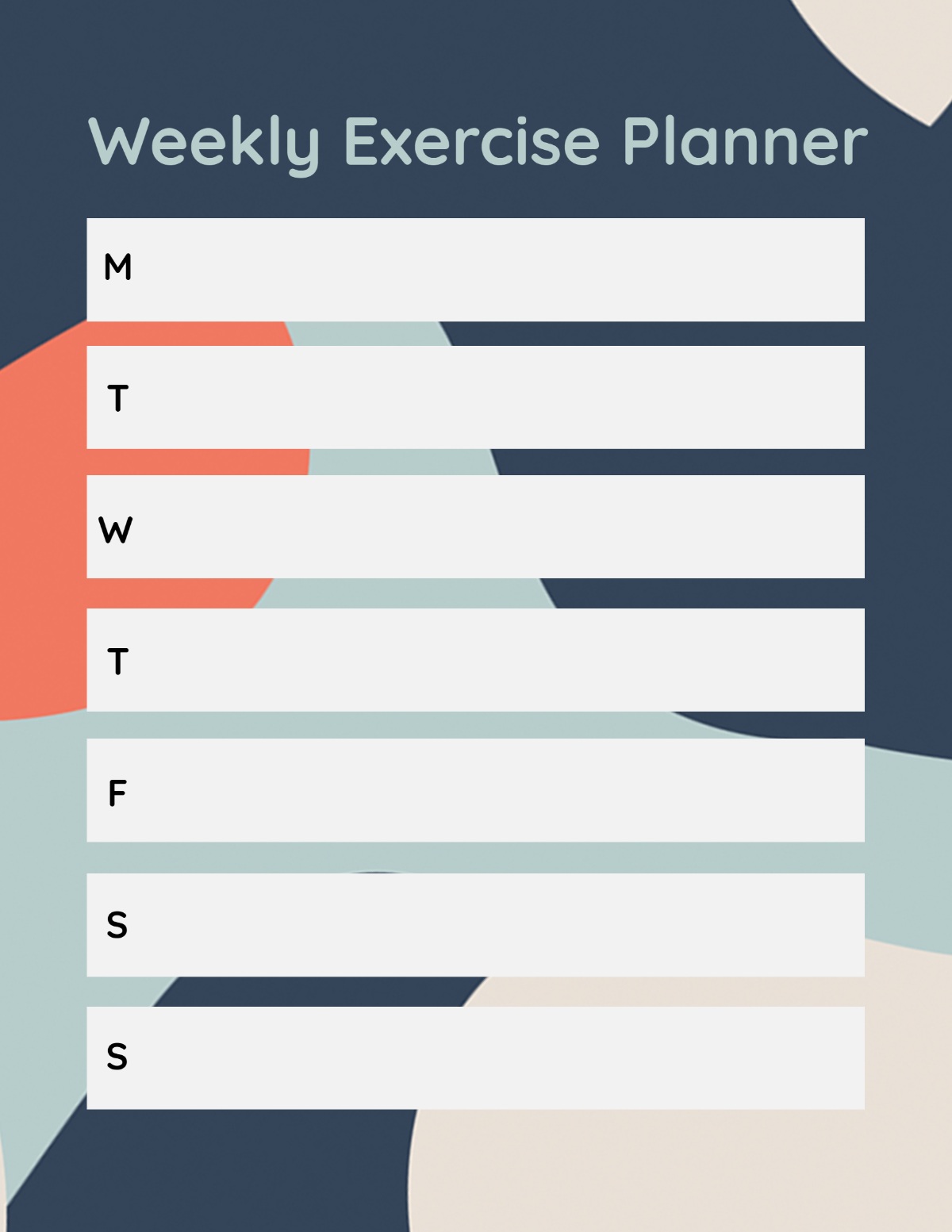 Weekly Exercise Planner

M

T

W

T

F

S

S